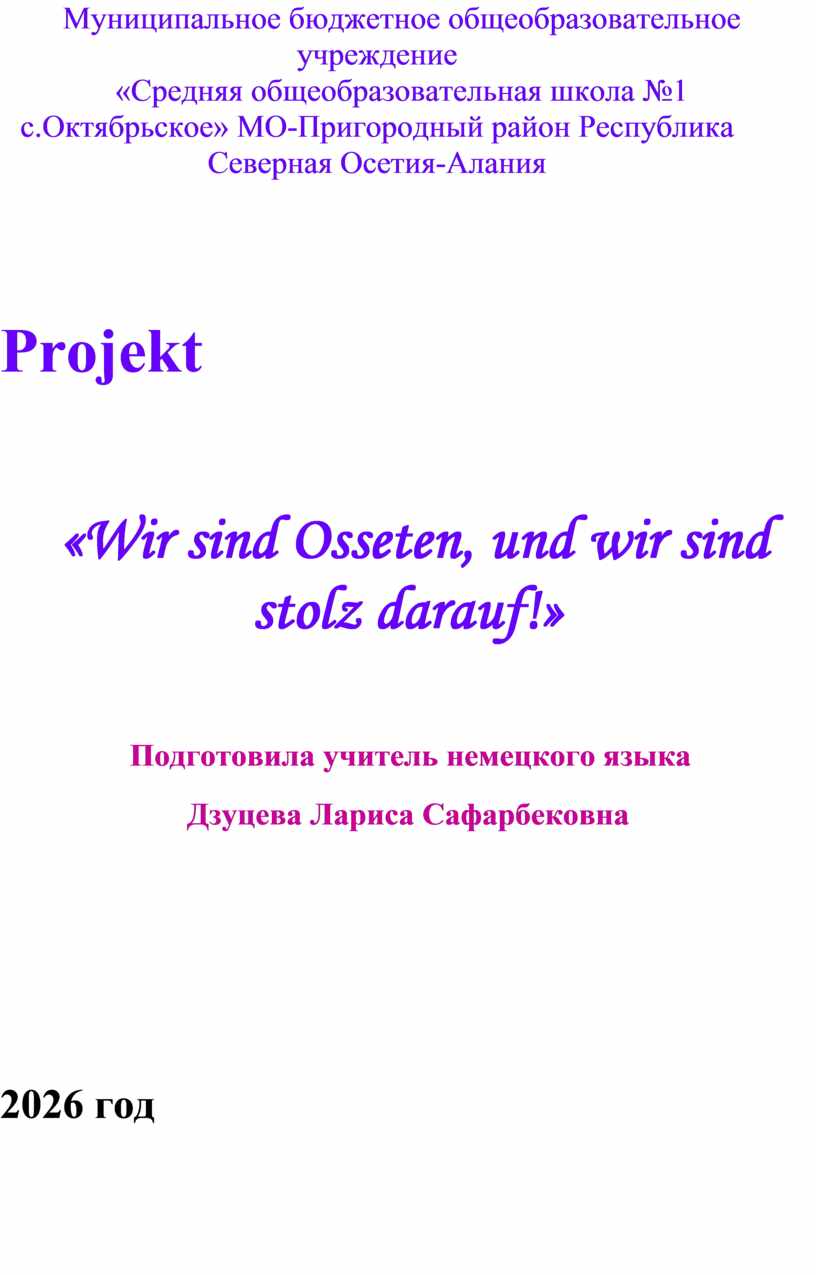 Муниципальное бюджетное общеобразовательное учреждение
«Средняя общеобразовательная школа №1 с.Октябрьское» МО-Пригородный район Республика Северная Осетия-Алания

Projekt

«Wir sind Osseten, und wir sind stolz darauf!»

Подготовила учитель немецкого языка

Дзуцева Лариса Сафарбековна

2026 год